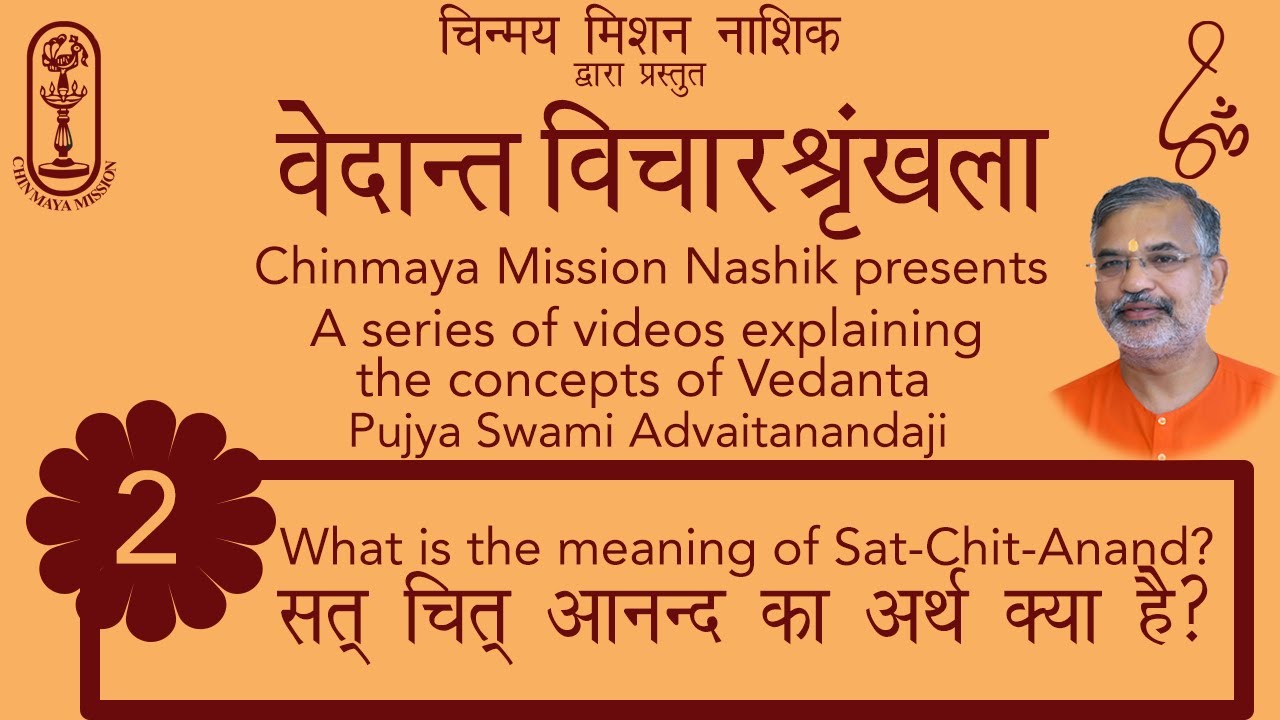 CHINMAYA MISSION

चिन्मय मिशन नाशिक
द्वारा प्रस्तुत
वेदान्त विचारश्रृंखला
Chinmaya Mission Nashik presents
A series of videos explaining the concepts of Vedanta
Pujya Swami Advaitanandaji

2

What is the meaning of Sat-Chit-Anand?
सत् चित् आनन्द का अर्थ क्या है?